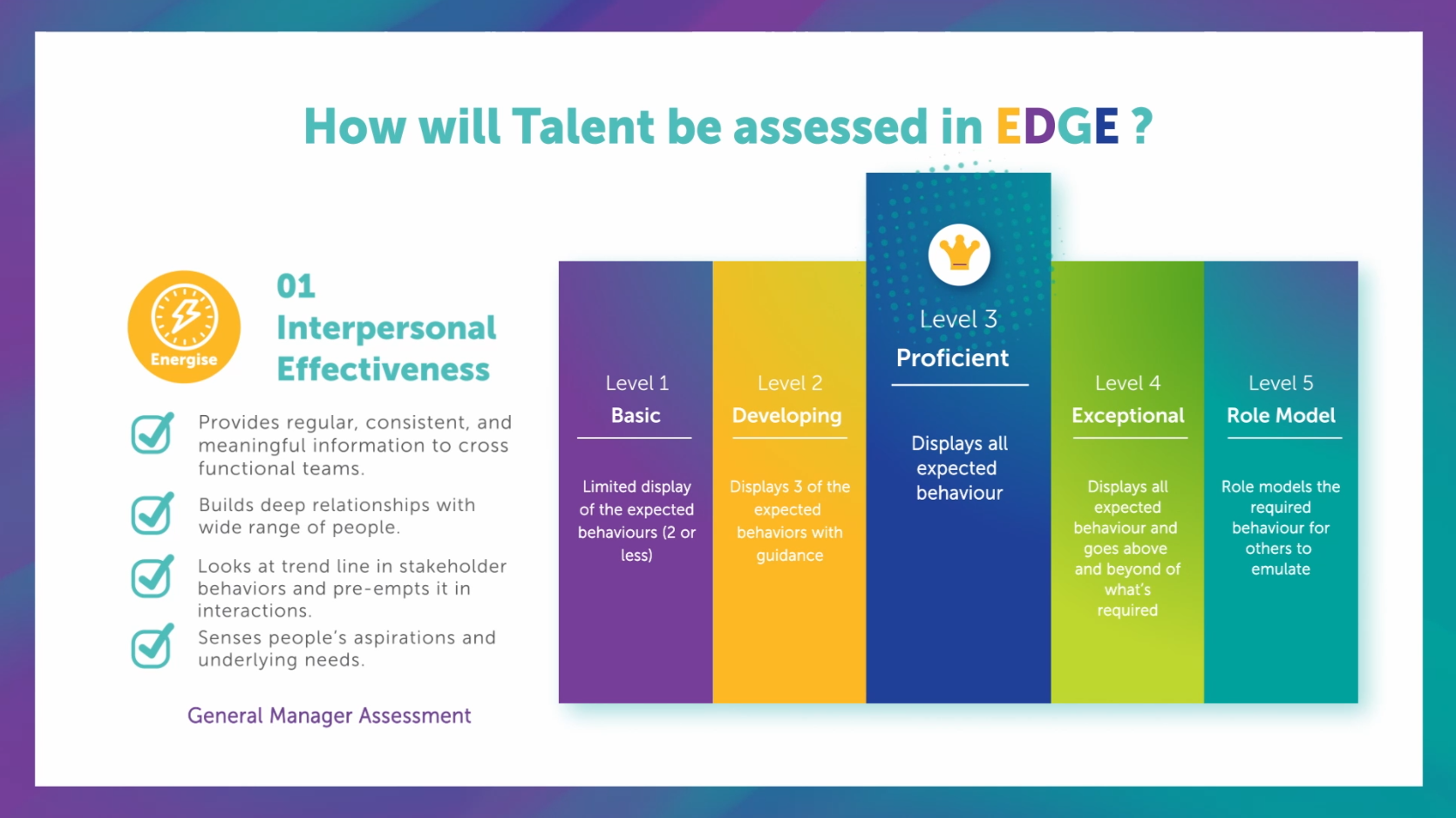 How will Talent be assessed in EDGE ?

Energise

01
Interpersonal Effectiveness

Provides regular, consistent, and meaningful information to cross functional teams.

Builds deep relationships with wide range of people.

Looks at trend line in stakeholder behaviors and pre-empts it in interactions.

Senses people's aspirations and underlying needs.

General Manager Assessment

Level 1
Basic
Limited display of the expected behaviours (2 or less)

Level 2
Developing
Displays 3 of the expected behaviors with guidance

Level 3
Proficient
Displays all expected behaviour

Level 4
Exceptional
Displays all expected behaviour and goes above and beyond of what's required

Level 5
Role Model
Role models the required behaviour for others to emulate